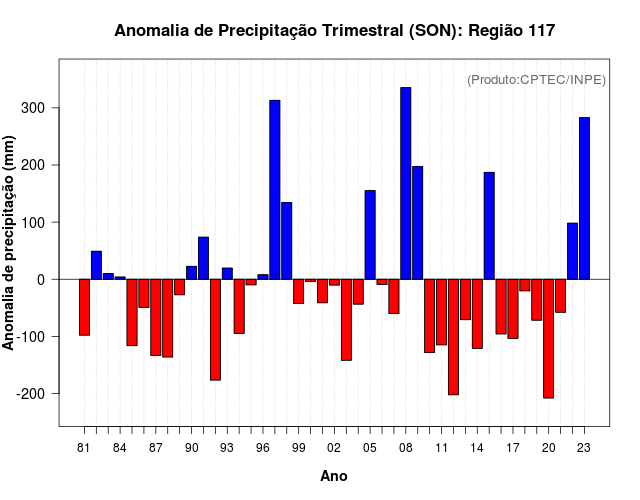 Anomalia de Precipitação Trimestral (SON): Região 117

(Produto:CPTEC/INPE)

Anomalia de precipitação (mm)

300
200
100
0
-100
-200

81 84 87 90 93 96 99 02 05 08 11 14 17 20 23

Ano